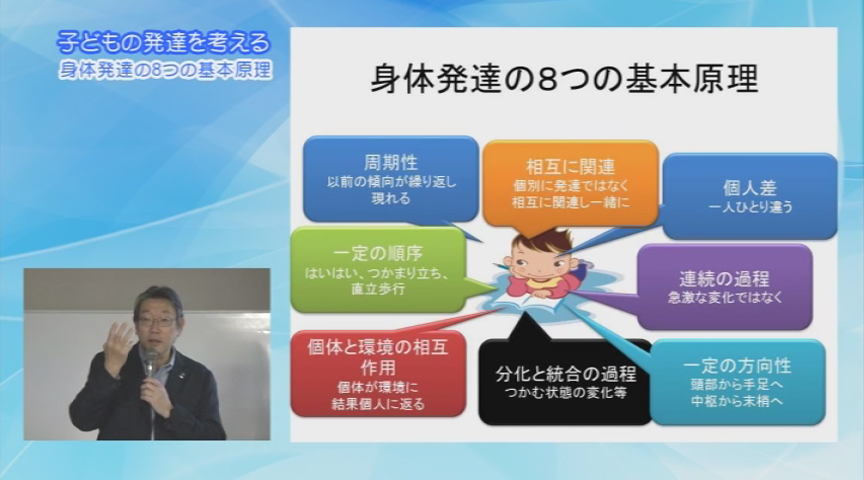 子どもの発達を考える
身体発達の8つの基本原理

身体発達の8つの基本原理

周期性
以前の傾向が繰り返し現れる

相互に関連
個別に発達ではなく相互に関連し一緒に

個人差
一人ひとり違う

一定の順序
はいはい、つかまり立ち、直立歩行

連続の過程
急激な変化ではなく

個体と環境の相互作用
個体が環境に結果個人に返る

分化と統合の過程
つかむ状態の変化等

一定の方向性
頭部から手足へ
中枢から末梢へ